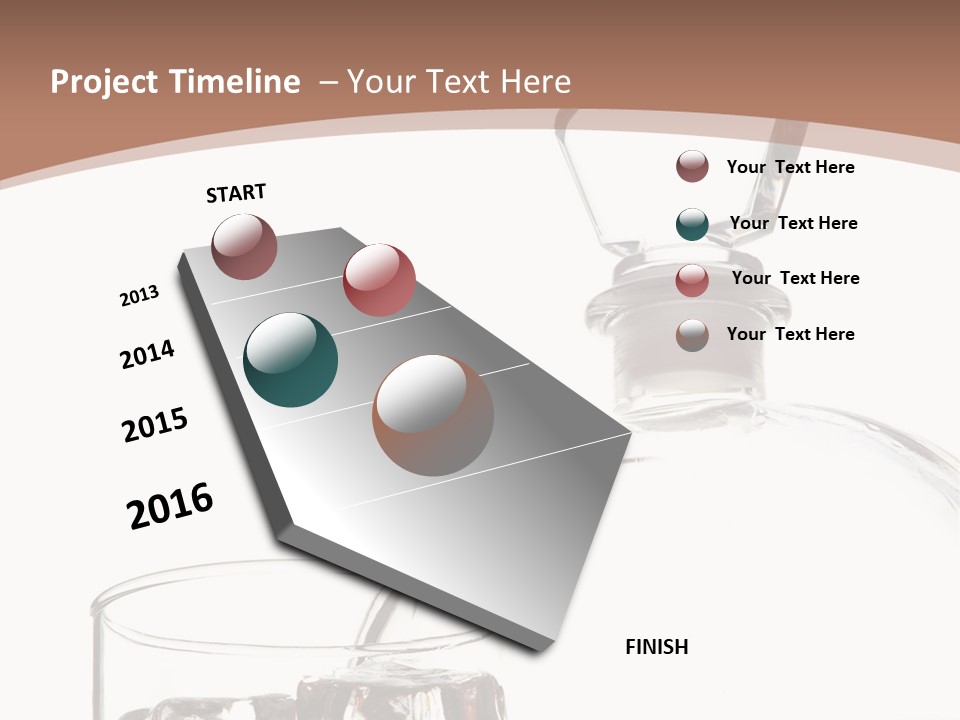 Project Timeline – Your Text Here

START

2013

2014

2015

2016

FINISH

Your Text Here

Your Text Here

Your Text Here

Your Text Here